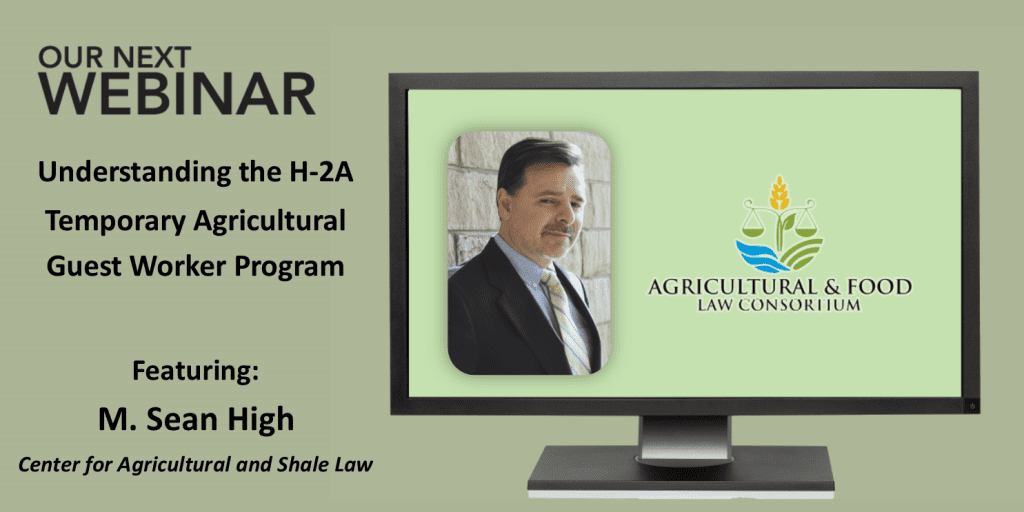 OUR NEXT
WEBINAR

Understanding the H-2A Temporary Agricultural Guest Worker Program

Featuring:
M. Sean High
Center for Agricultural and Shale Law

AGRICULTURAL & FOOD
LAW CONSORTIUM